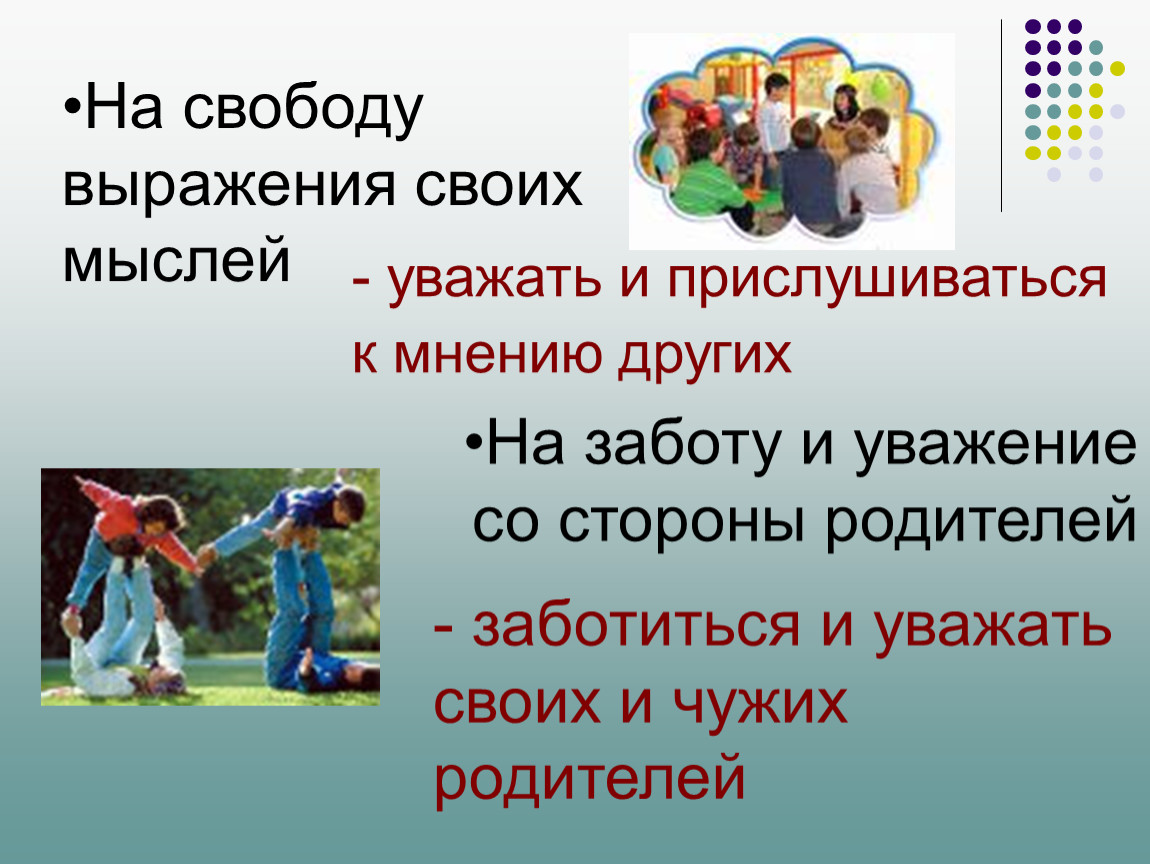 •На свободу выражения своих мыслей

- уважать и прислушиваться к мнению других

•На заботу и уважение со стороны родителей

- заботиться и уважать своих и чужих родителей